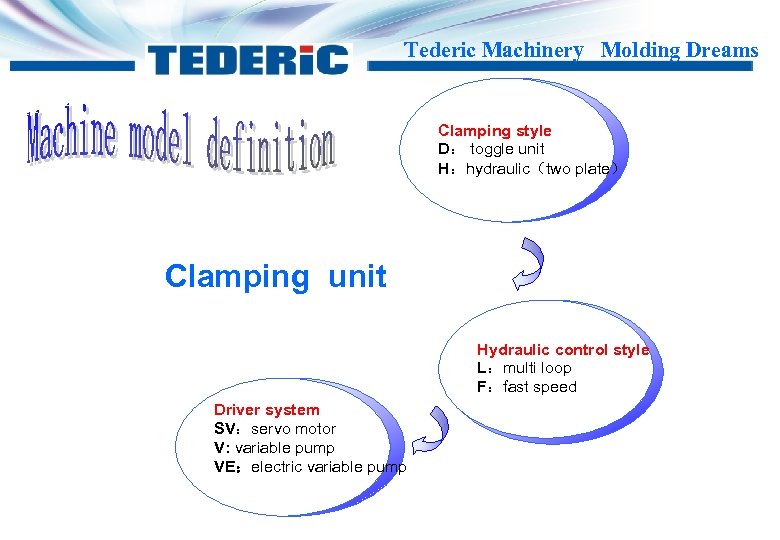 TEDERiC

Tederic Machinery Molding Dreams

Machine model definition

Clamping style
D： toggle unit
H：hydraulic（two plate）

Clamping unit

Hydraulic control style
L：multi loop
F：fast speed

Driver system
SV：servo motor
V: variable pump
VE：electric variable pump